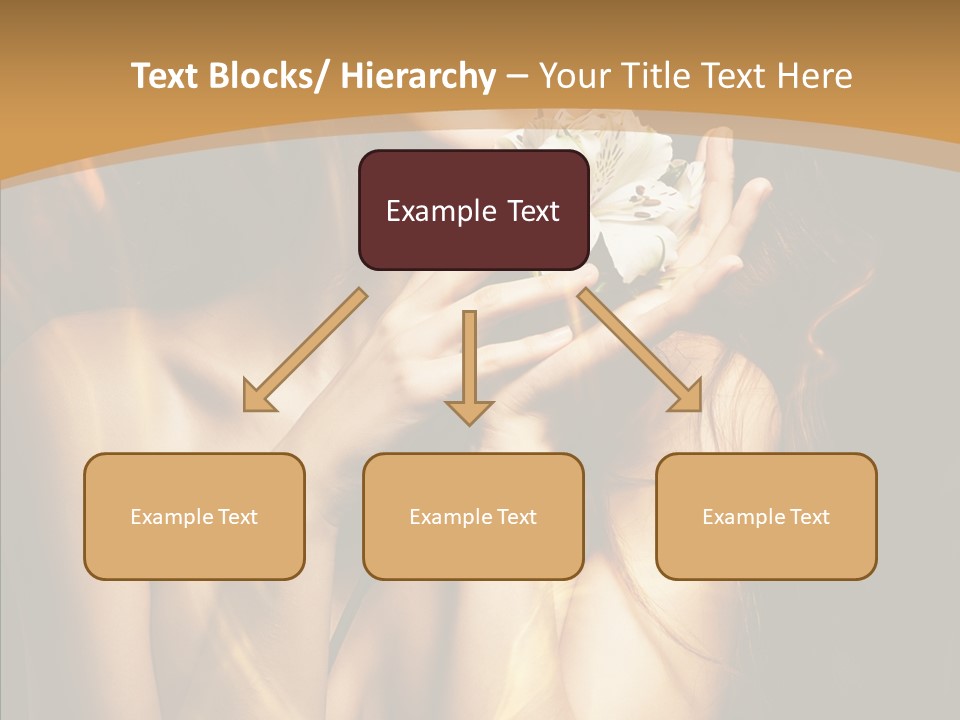 Text Blocks/ Hierarchy – Your Title Text Here

Example Text

Example Text

Example Text

Example Text